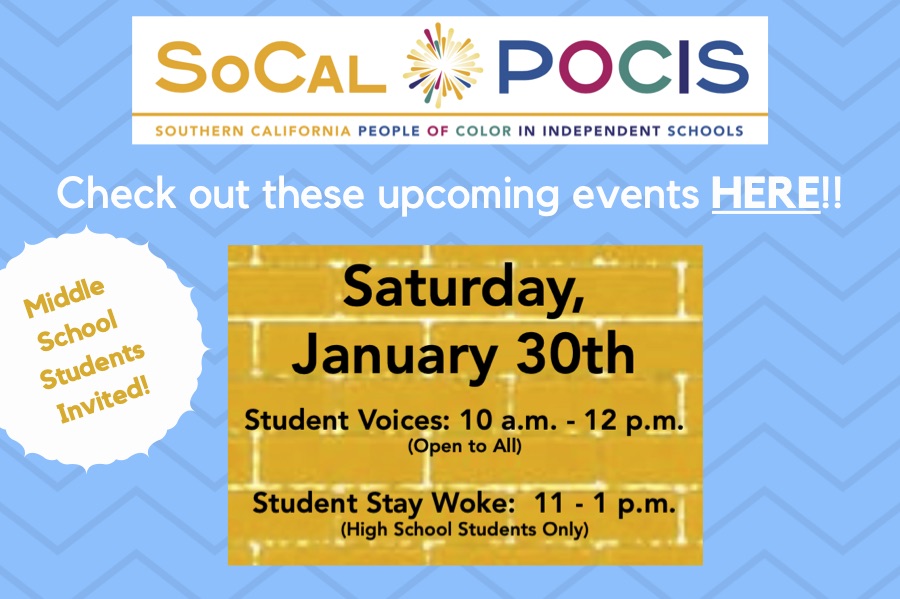 SoCal POCIS

SOUTHERN CALIFORNIA PEOPLE OF COLOR IN INDEPENDENT SCHOOLS

Check out these upcoming events HERE!!

Middle School Students Invited!

Saturday, January 30th

Student Voices: 10 a.m. - 12 p.m.
(Open to All)

Student Stay Woke: 11 - 1 p.m.
(High School Students Only)